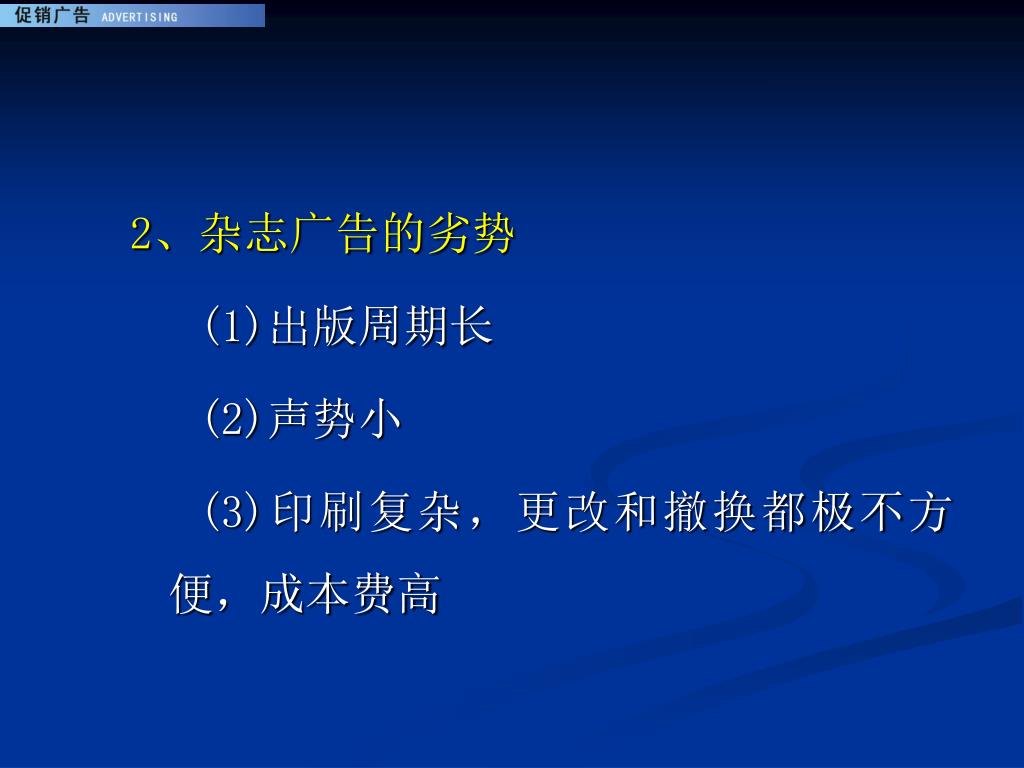 促销广告 ADVERTISING

2、杂志广告的劣势

(1)出版周期长

(2)声势小

(3)印刷复杂，更改和撤换都极不方便，成本费高